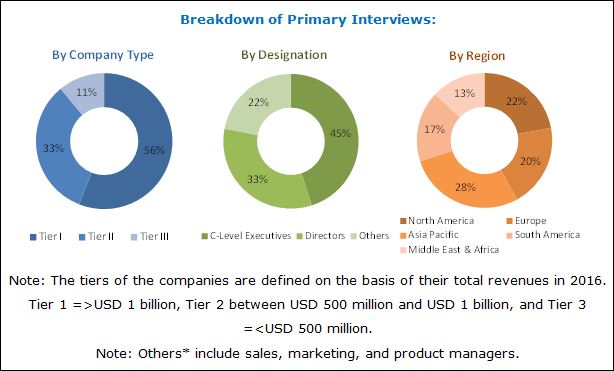 Breakdown of Primary Interviews:

By Company Type

11%
33%
56%

Tier I Tier II Tier III

By Designation

22%
45%
33%

C-Level Executives Directors Others

By Region

13%
22%
17%
20%
28%

North America Europe
Asia Pacific South America
Middle East & Africa

Note: The tiers of the companies are defined on the basis of their total revenues in 2016. Tier 1 =>USD 1 billion, Tier 2 between USD 500 million and USD 1 billion, and Tier 3 =<USD 500 million.

Note: Others* include sales, marketing, and product managers.